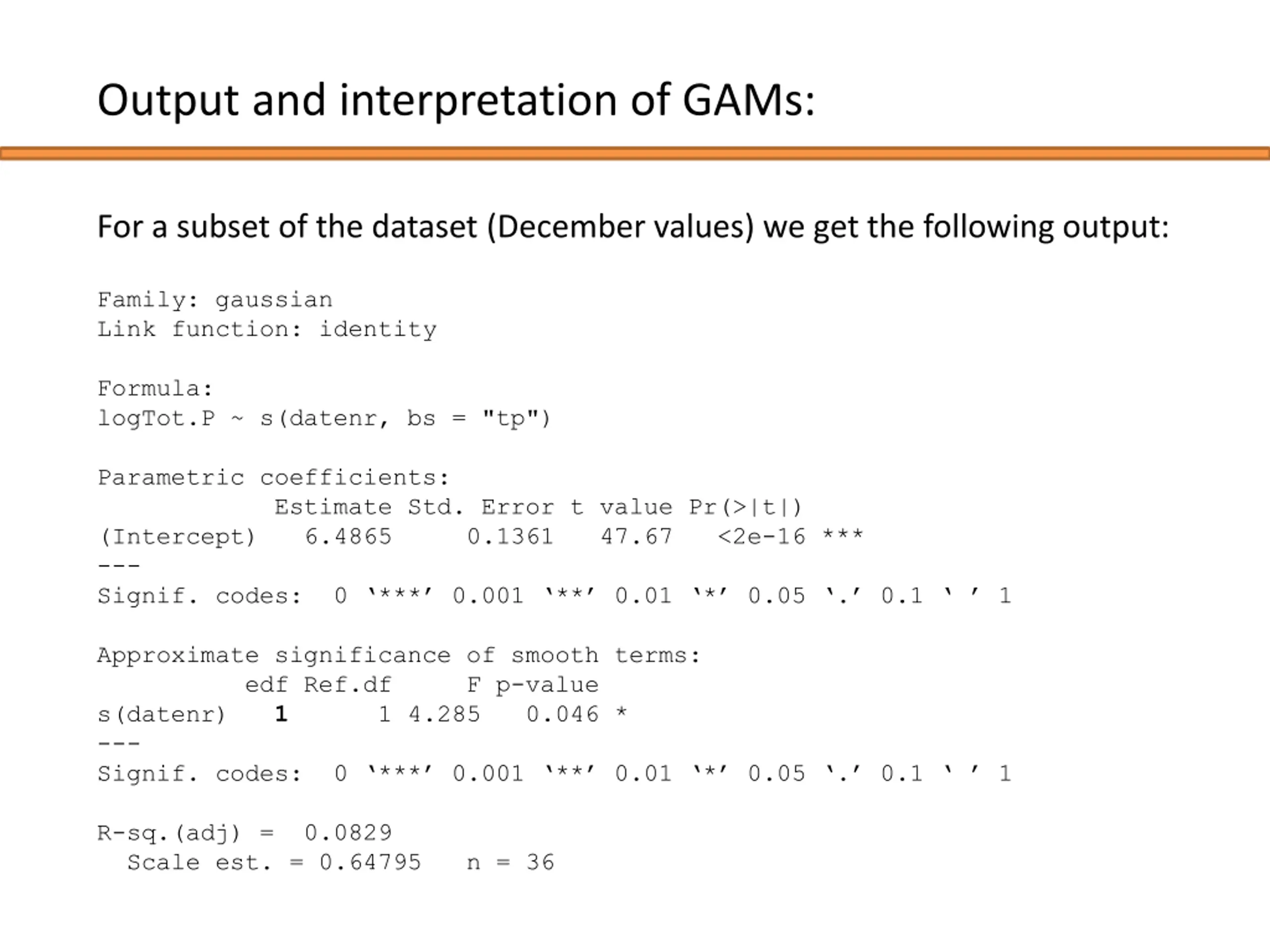 Output and interpretation of GAMs:

For a subset of the dataset (December values) we get the following output:

Family: gaussian
Link function: identity

Formula:
logTot.P ~ s(datenr, bs = "tp")

Parametric coefficients:
            Estimate Std. Error t value Pr(>|t|)
(Intercept)   6.4865     0.1361   47.67   <2e-16 ***
---
Signif. codes:  0 ‘***’ 0.001 ‘**’ 0.01 ‘*’ 0.05 ‘.’ 0.1 ‘ ’ 1

Approximate significance of smooth terms:
          edf Ref.df     F p-value
s(datenr)   1      1 4.285   0.046 *
---
Signif. codes:  0 ‘***’ 0.001 ‘**’ 0.01 ‘*’ 0.05 ‘.’ 0.1 ‘ ’ 1

R-sq.(adj) =  0.0829
  Scale est. = 0.64795   n = 36